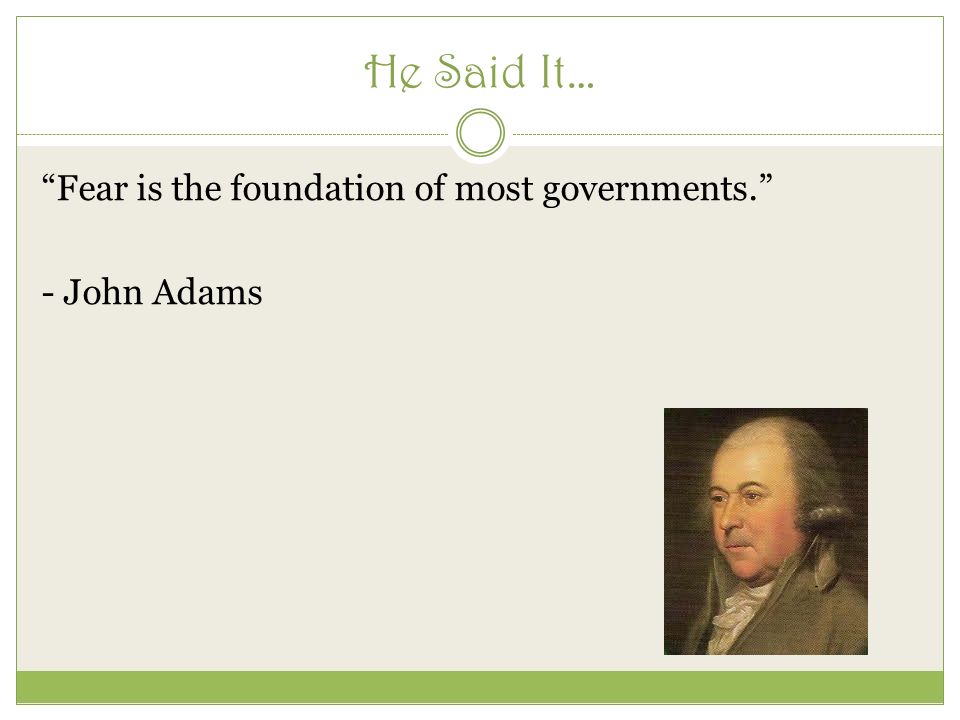 He Said It…

“Fear is the foundation of most governments.”

- John Adams